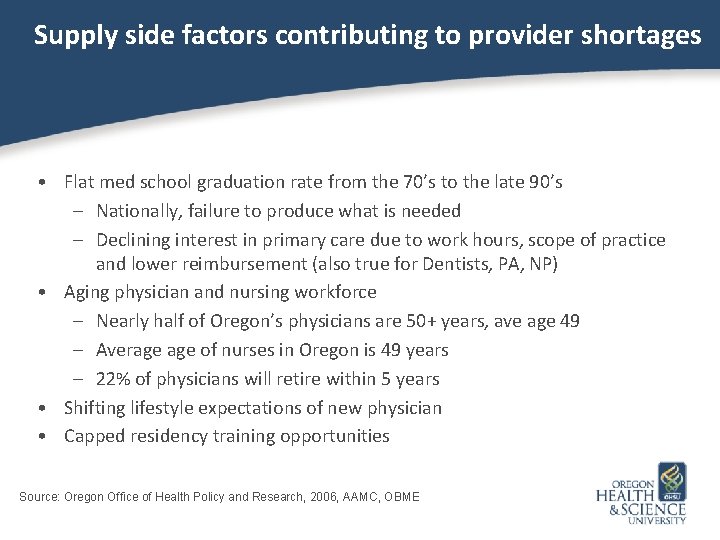 Supply side factors contributing to provider shortages

• Flat med school graduation rate from the 70's to the late 90's
– Nationally, failure to produce what is needed
– Declining interest in primary care due to work hours, scope of practice and lower reimbursement (also true for Dentists, PA, NP)
• Aging physician and nursing workforce
– Nearly half of Oregon's physicians are 50+ years, ave age 49
– Average age of nurses in Oregon is 49 years
– 22% of physicians will retire within 5 years
• Shifting lifestyle expectations of new physician
• Capped residency training opportunities

Source: Oregon Office of Health Policy and Research, 2006, AAMC, OBME

OREGON HEALTH & SCIENCE UNIVERSITY OHSU